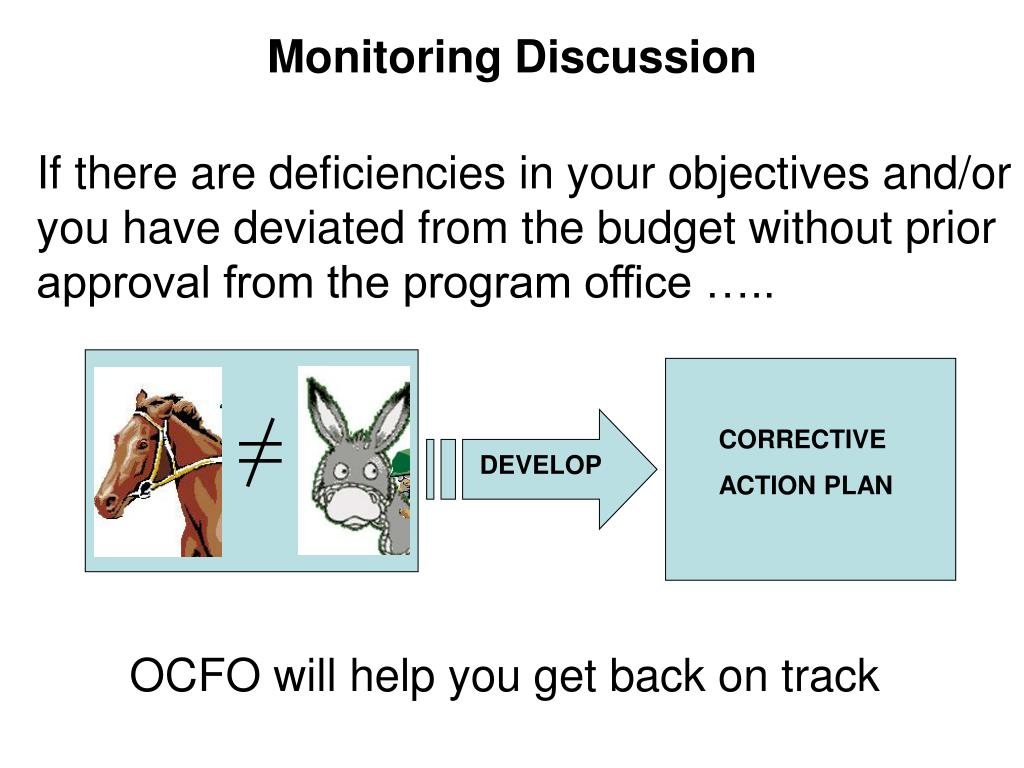 Monitoring Discussion

If there are deficiencies in your objectives and/or you have deviated from the budget without prior approval from the program office …..

$\neq$

DEVELOP

CORRECTIVE ACTION PLAN

OCFO will help you get back on track